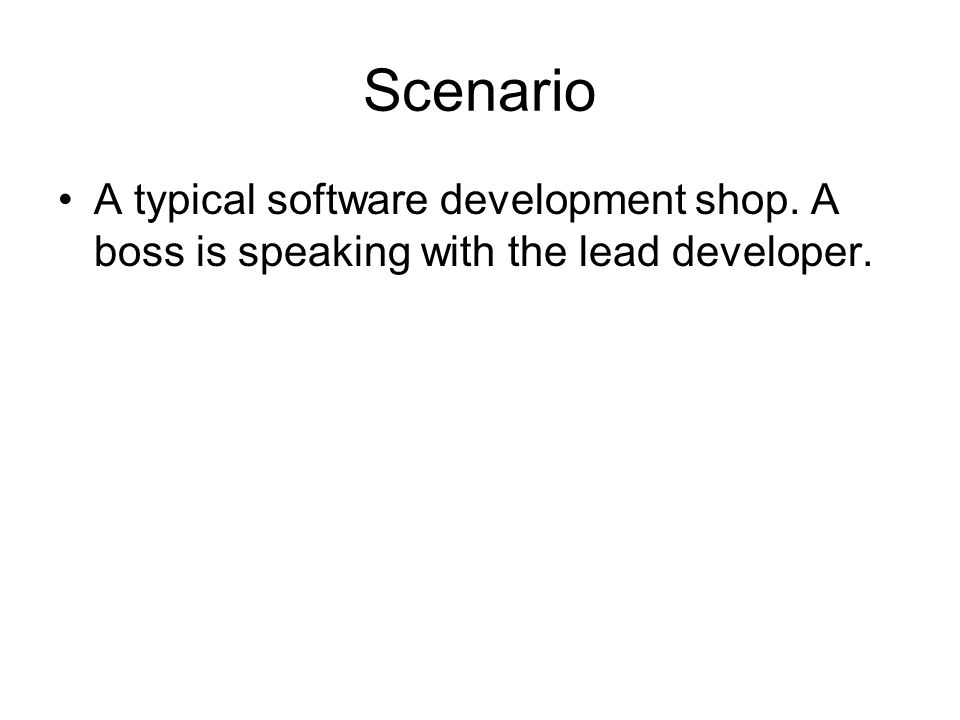 Scenario

• A typical software development shop. A boss is speaking with the lead developer.